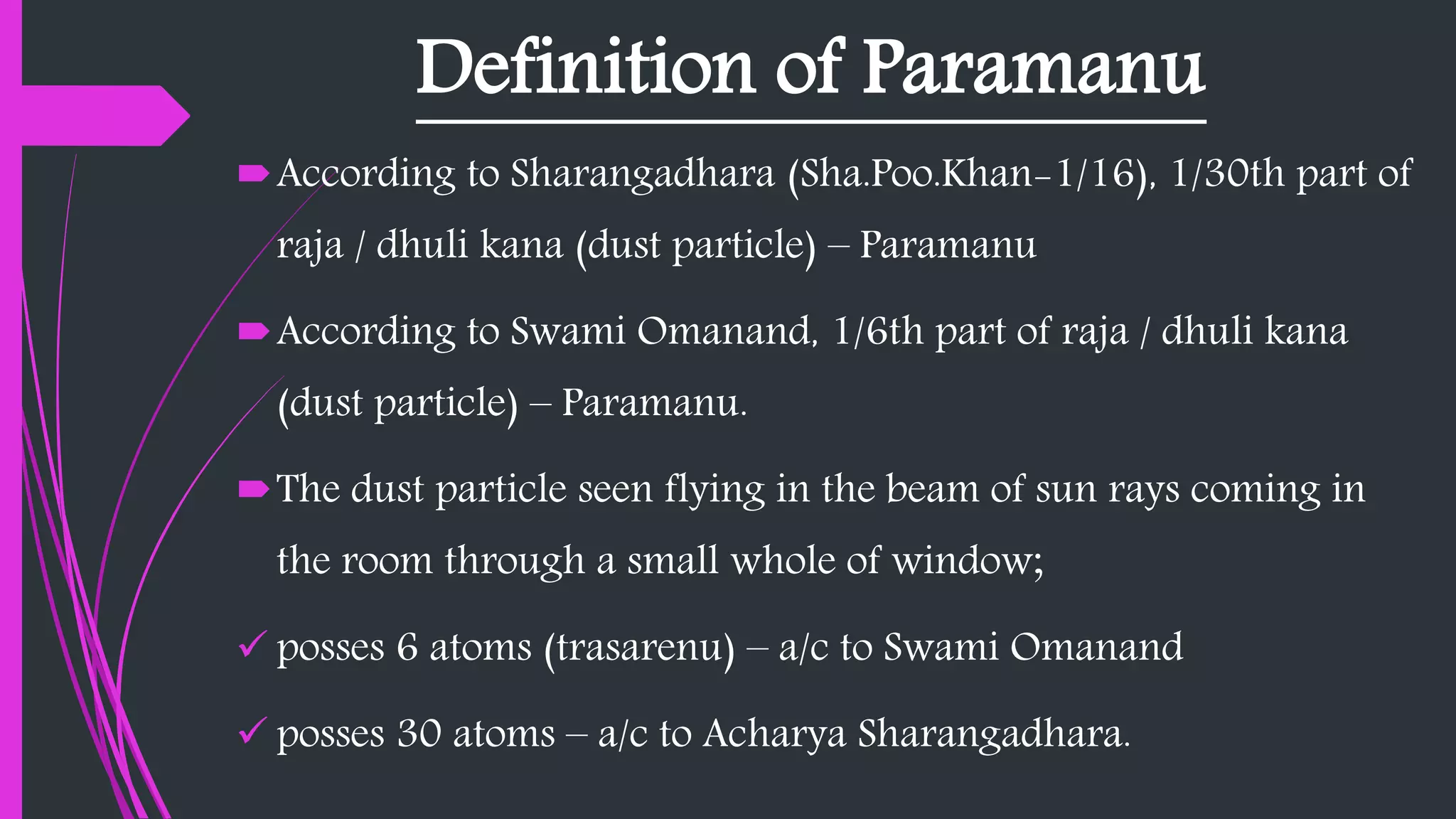 Definition of Paramanu

According to Sharangadhara (Sha.Poo.Khan-1/16), 1/30th part of raja / dhuli kana (dust particle) – Paramanu

According to Swami Omanand, 1/6th part of raja / dhuli kana (dust particle) – Paramanu.

The dust particle seen flying in the beam of sun rays coming in the room through a small whole of window;

✓ posses 6 atoms (trasarenu) – a/c to Swami Omanand

✓ posses 30 atoms – a/c to Acharya Sharangadhara.